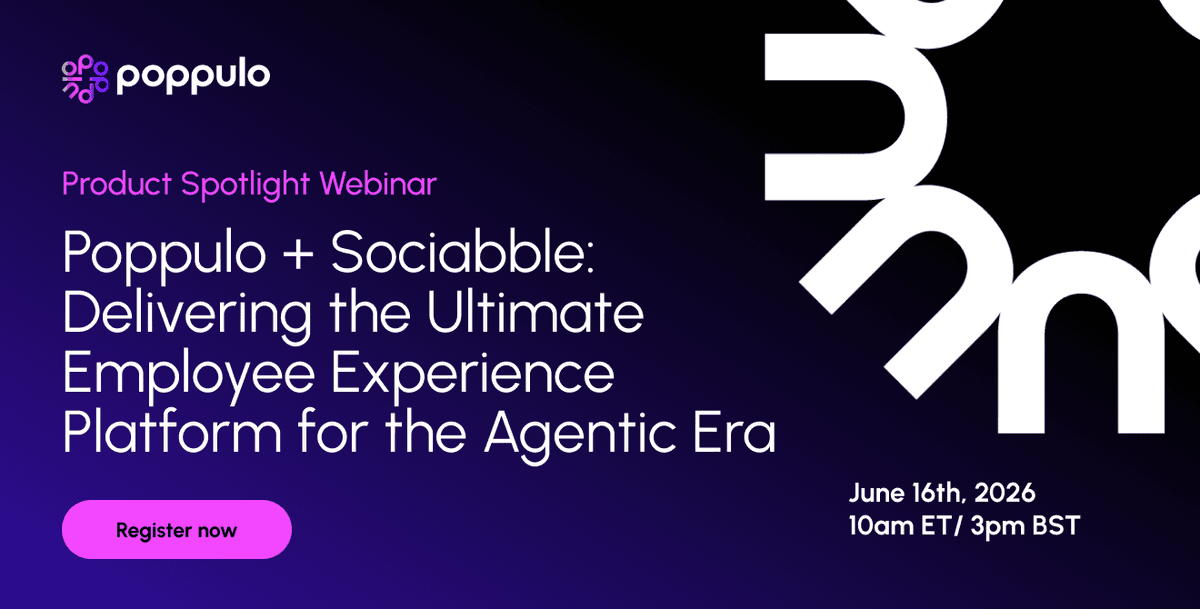 poppulo

Product Spotlight Webinar

Poppulo + Sociabble: Delivering the Ultimate Employee Experience Platform for the Agentic Era

Register now

June 16th, 2026
10am ET/ 3pm BST